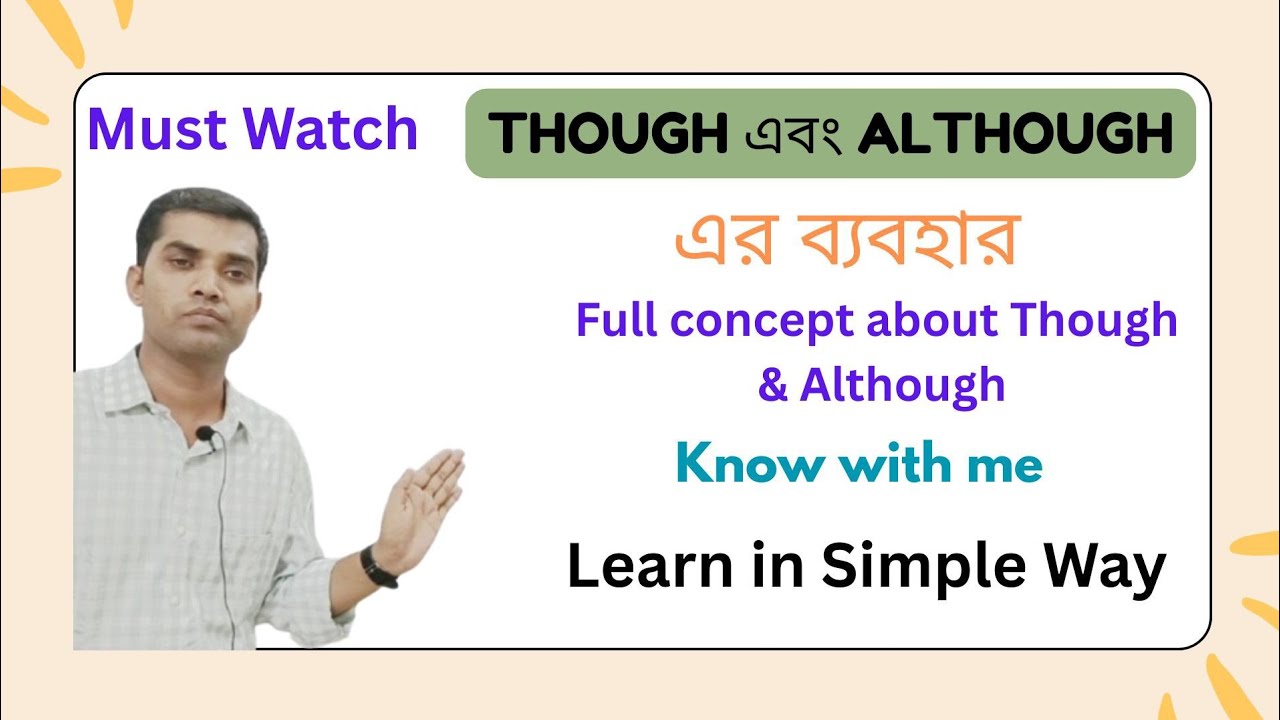 Must Watch

THOUGH এবং ALTHOUGH

এর ব্যবহার

Full concept about Though & Although

Know with me

Learn in Simple Way